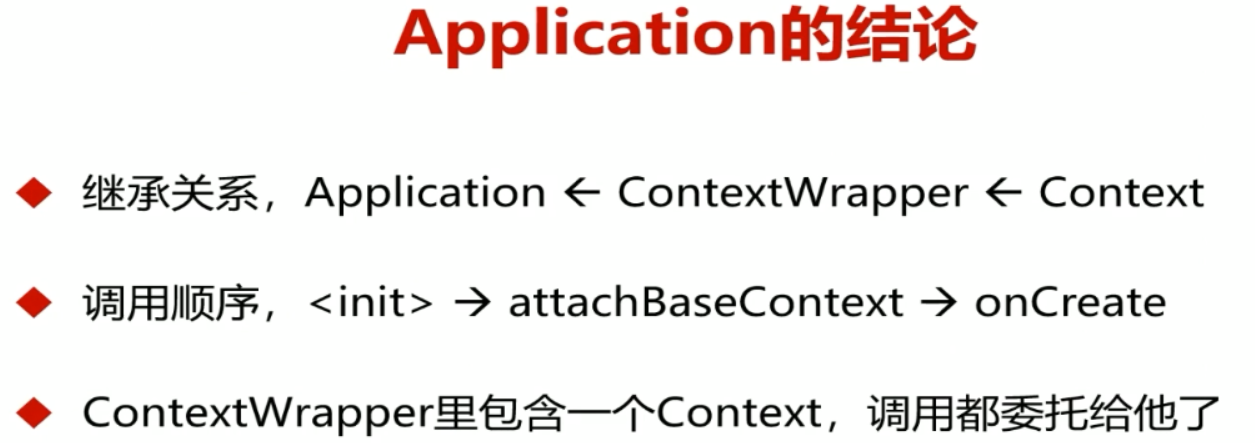 Application的结论

◆ 继承关系，Application ← ContextWrapper ← Context

◆ 调用顺序，<init> → attachBaseContext → onCreate

◆ ContextWrapper里包含一个Context，调用都委托给他了